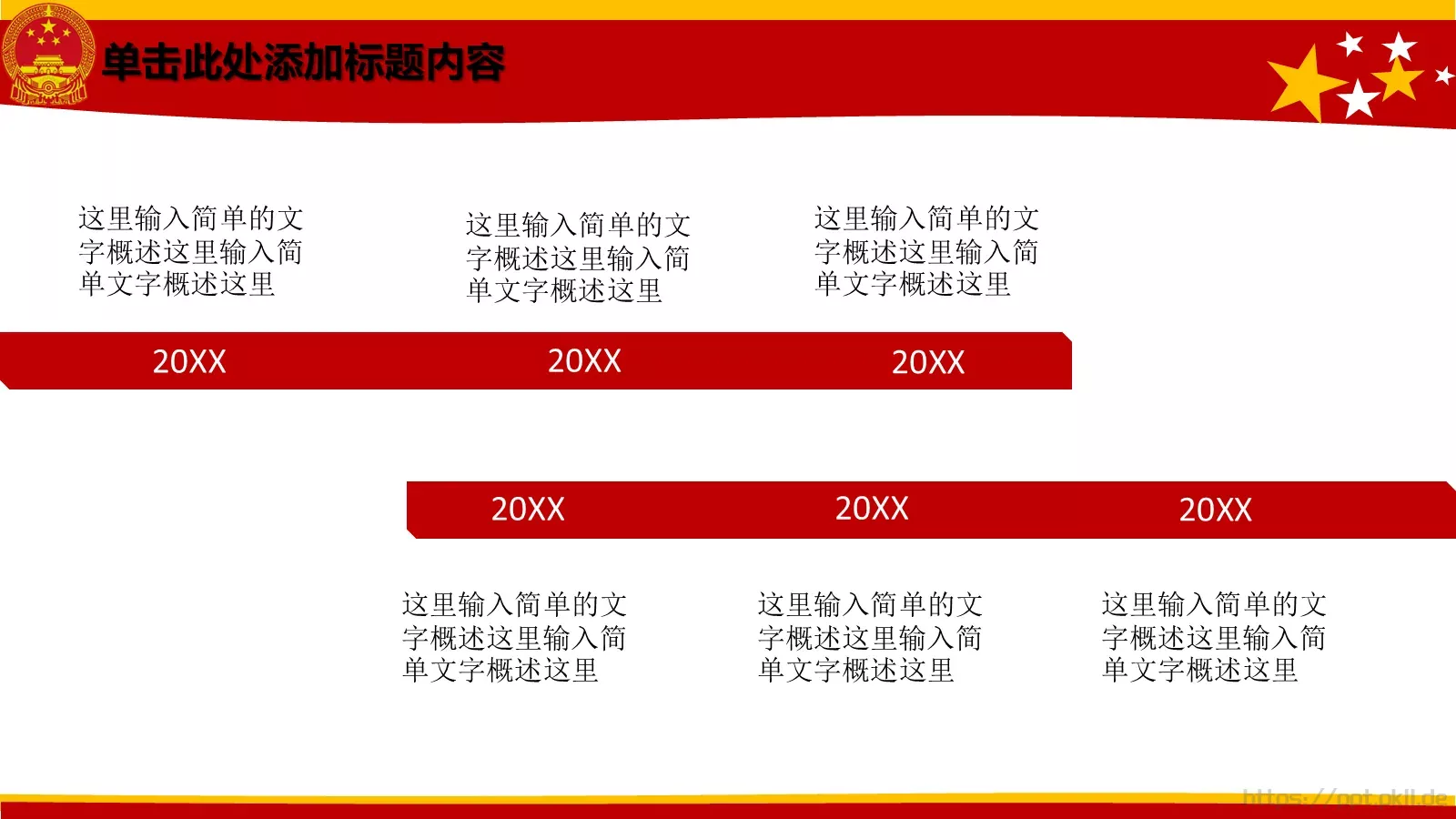 单击此处添加标题内容

这里输入简单的文字概述这里输入简单文字概述这里

这里输入简单的文字概述这里输入简单文字概述这里

这里输入简单的文字概述这里输入简单文字概述这里

20XX

20XX

20XX

20XX

20XX

20XX

这里输入简单的文字概述这里输入简单文字概述这里

这里输入简单的文字概述这里输入简单文字概述这里

这里输入简单的文字概述这里输入简单文字概述这里

https://ppt.okll.de